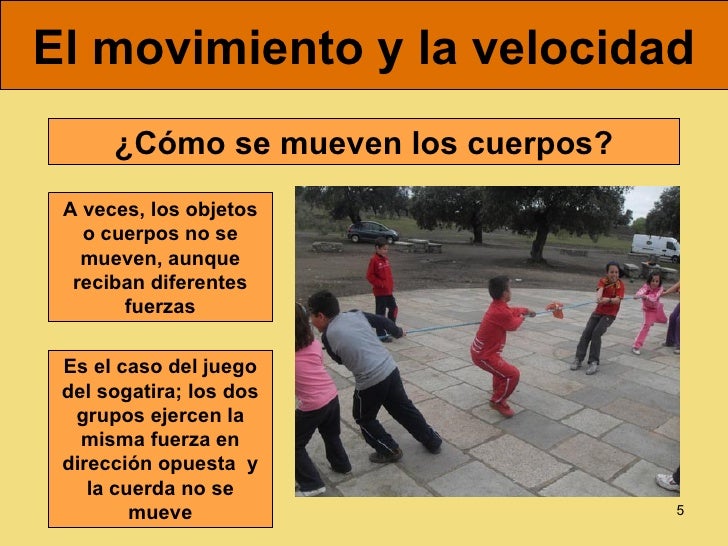 El movimiento y la velocidad

¿Cómo se mueven los cuerpos?

A veces, los objetos o cuerpos no se mueven, aunque reciban diferentes fuerzas

Es el caso del juego del sogatira; los dos grupos ejercen la misma fuerza en dirección opuesta y la cuerda no se mueve

5